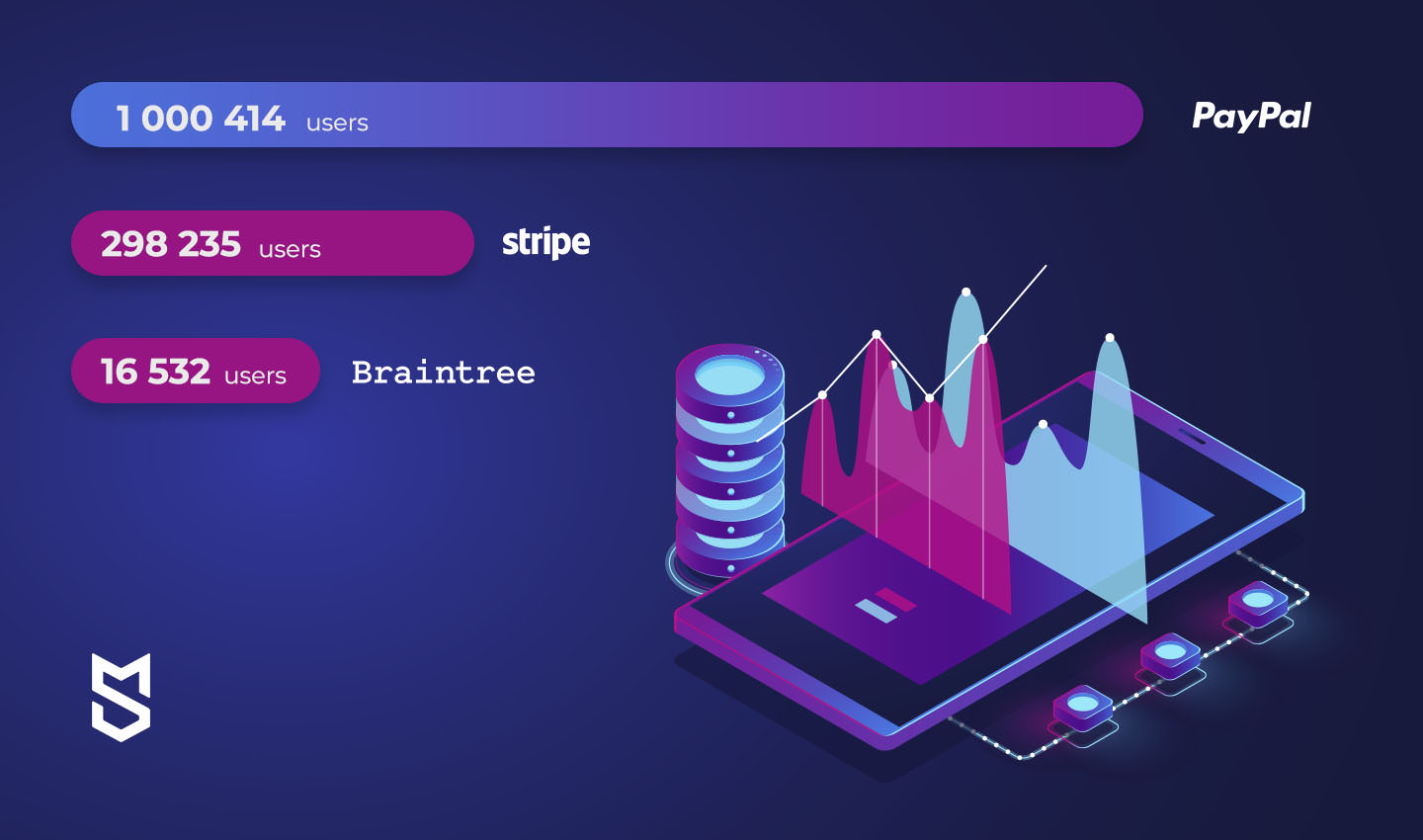 1 000 414 users

PayPal

298 235 users

stripe

16 532 users

Braintree